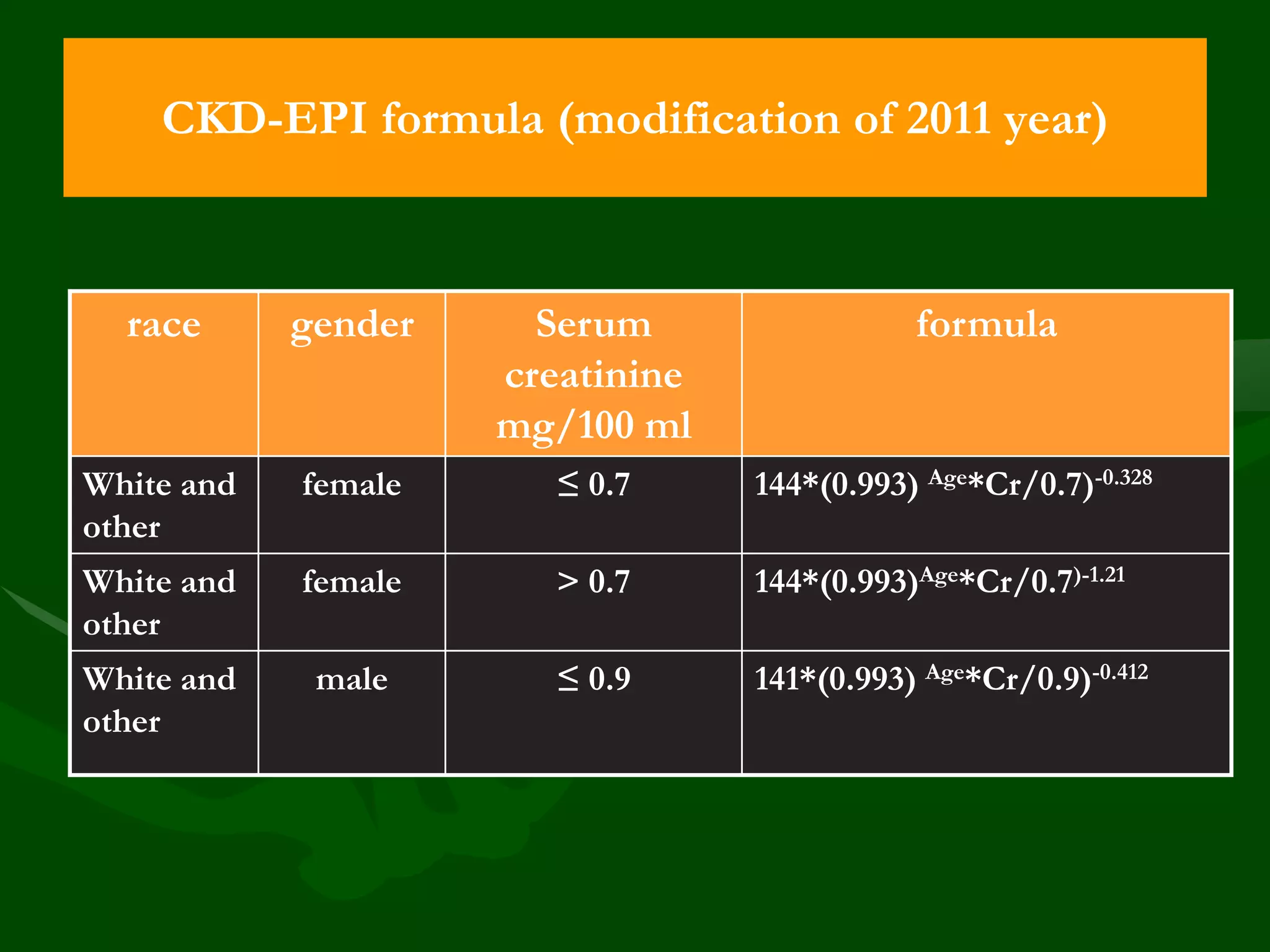 CKD-EPI formula (modification of 2011 year)

| race | gender | Serum creatinine mg/100 ml | formula |
|---|---|---|---|
| White and other | female | ≤ 0.7 | $144*(0.993)^{Age}*Cr/0.7)^{-0.328}$ |
| White and other | female | > 0.7 | $144*(0.993)^{Age}*Cr/0.7^{)-1.21}$ |
| White and other | male | ≤ 0.9 | $141*(0.993)^{Age}*Cr/0.9)^{-0.412}$ |